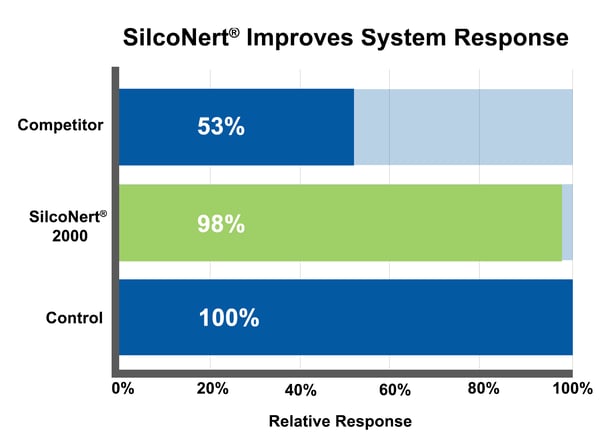 SilcoNert® Improves System Response

Competitor
53%

SilcoNert® 2000
98%

Control
100%

0%
20%
40%
60%
80%
100%

Relative Response